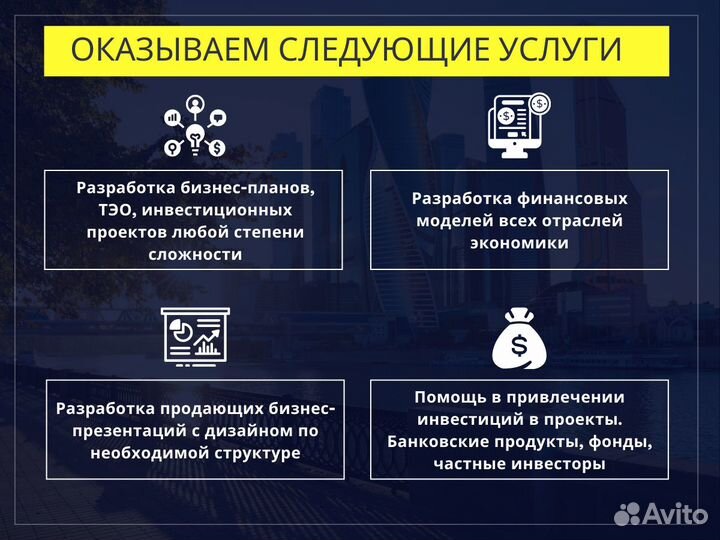 ОКАЗЫВАЕМ СЛЕДУЮЩИЕ УСЛУГИ

Разработка бизнес-планов, ТЭО, инвестиционных проектов любой степени сложности

Разработка финансовых моделей всех отраслей экономики

Разработка продающих бизнес-презентаций с дизайном по необходимой структуре

Помощь в привлечении инвестиций в проекты. Банковские продукты, фонды, частные инвесторы

Avito